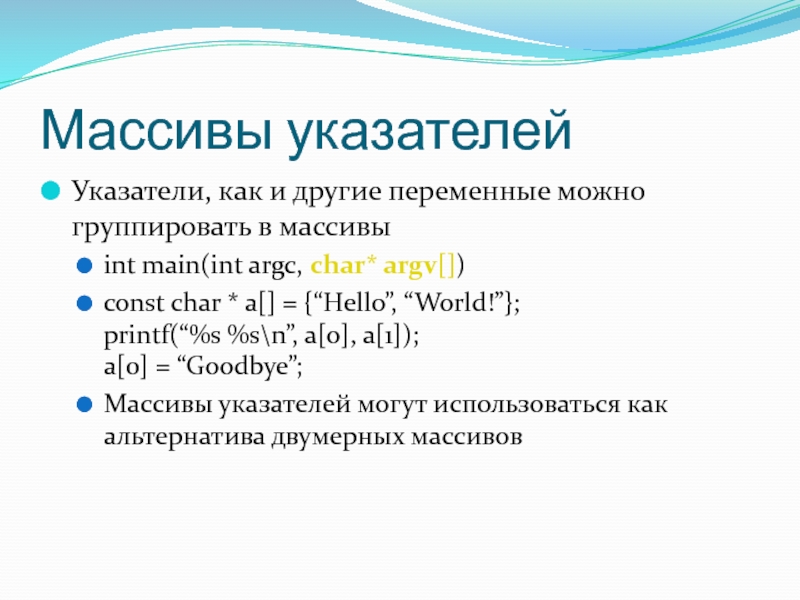 Массивы указателей

Указатели, как и другие переменные можно группировать в массивы

int main(int argc, char* argv[])

const char * a[] = {“Hello”, “World!”};
printf(“%s %s\n”, a[0], a[1]);
a[0] = “Goodbye”;

Массивы указателей могут использоваться как альтернатива двумерных массивов